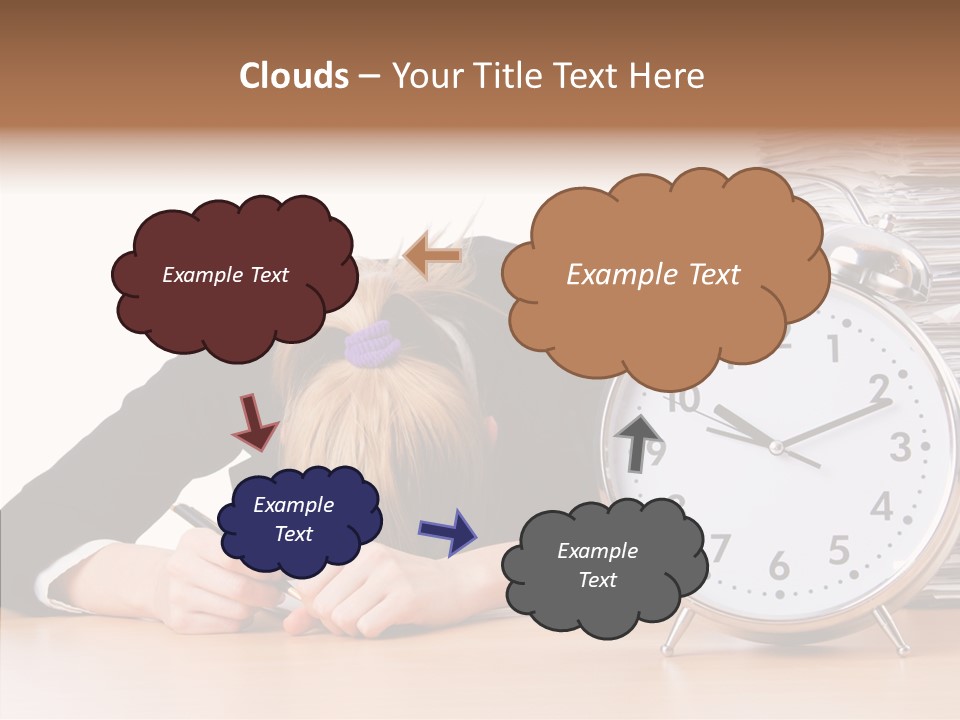 Clouds – Your Title Text Here

Example Text

Example Text

Example Text

Example Text

1
2
3
4
5
6
7
9
10